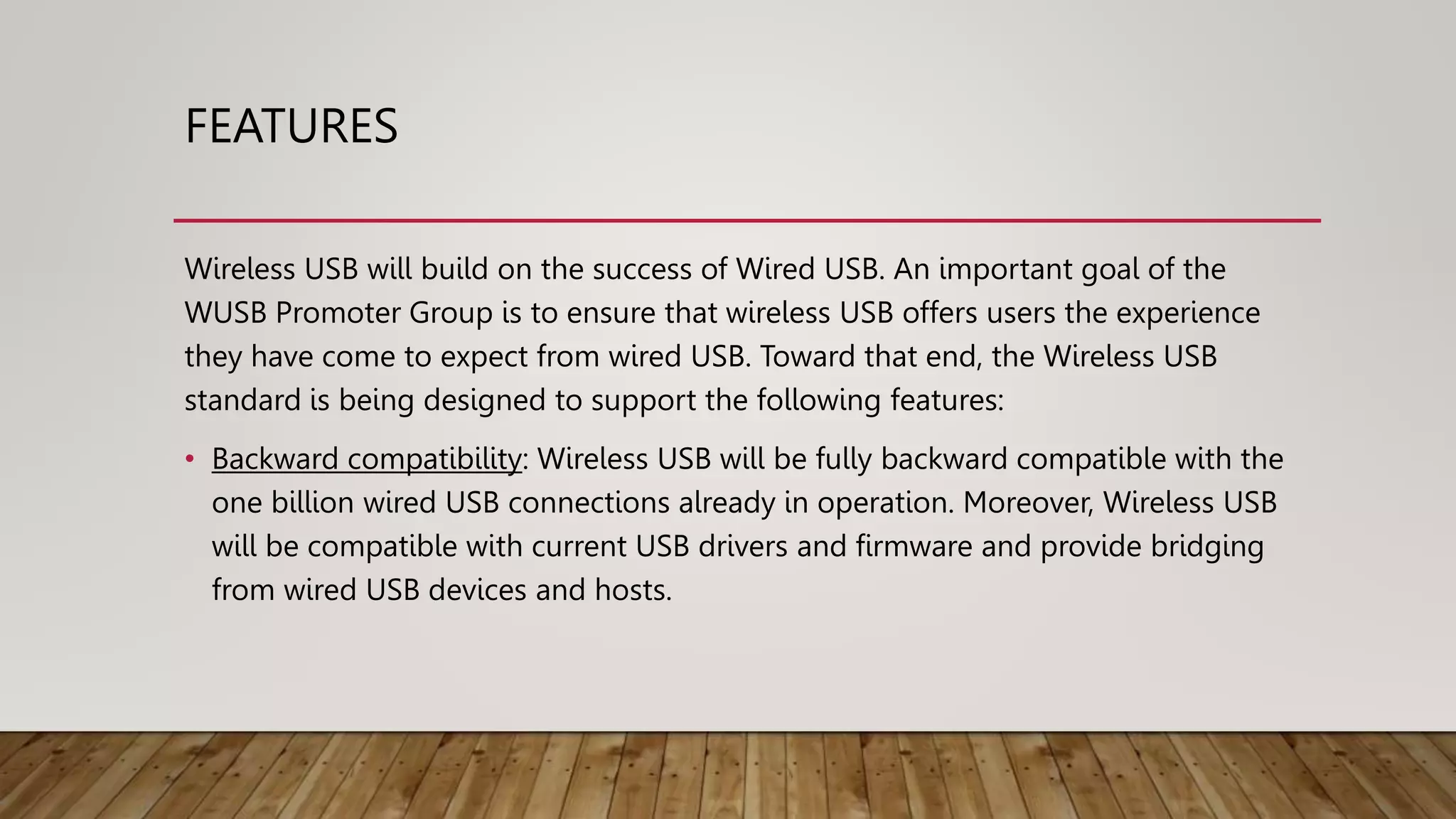 FEATURES

Wireless USB will build on the success of Wired USB. An important goal of the WUSB Promoter Group is to ensure that wireless USB offers users the experience they have come to expect from wired USB. Toward that end, the Wireless USB standard is being designed to support the following features:

• Backward compatibility: Wireless USB will be fully backward compatible with the one billion wired USB connections already in operation. Moreover, Wireless USB will be compatible with current USB drivers and firmware and provide bridging from wired USB devices and hosts.